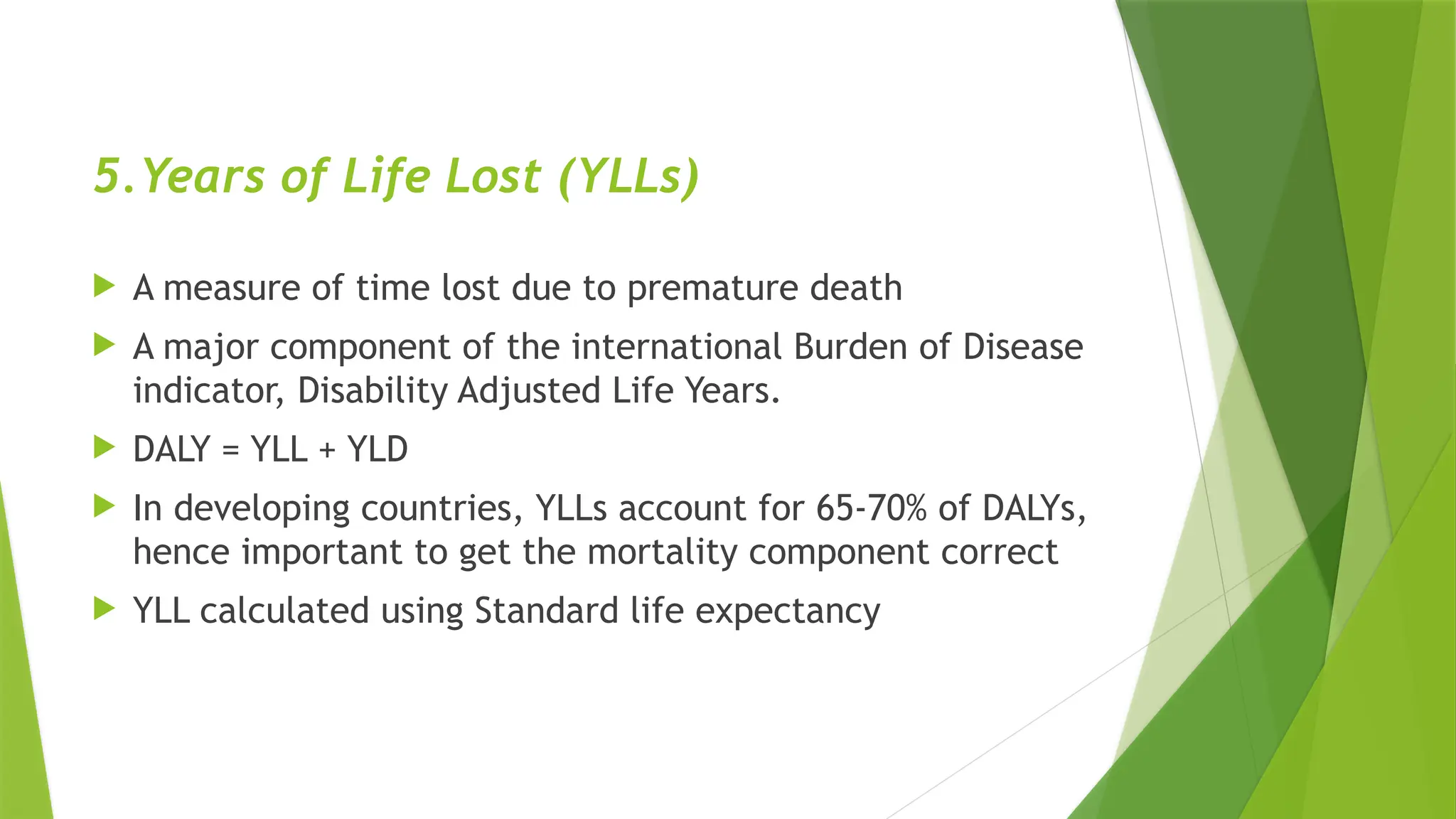 5.Years of Life Lost (YLLs)

A measure of time lost due to premature death

A major component of the international Burden of Disease indicator, Disability Adjusted Life Years.

DALY = YLL + YLD

In developing countries, YLLs account for 65-70% of DALYs, hence important to get the mortality component correct

YLL calculated using Standard life expectancy